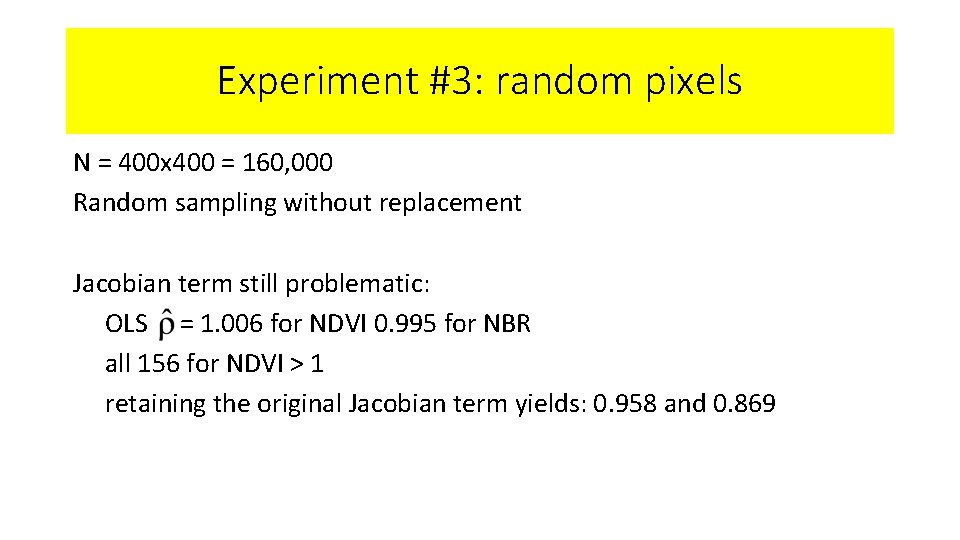 Experiment #3: random pixels

N = 400x400 = 160,000
Random sampling without replacement

Jacobian term still problematic:
OLS $\hat{\rho}$ = 1.006 for NDVI 0.995 for NBR
all 156 for NDVI > 1
retaining the original Jacobian term yields: 0.958 and 0.869